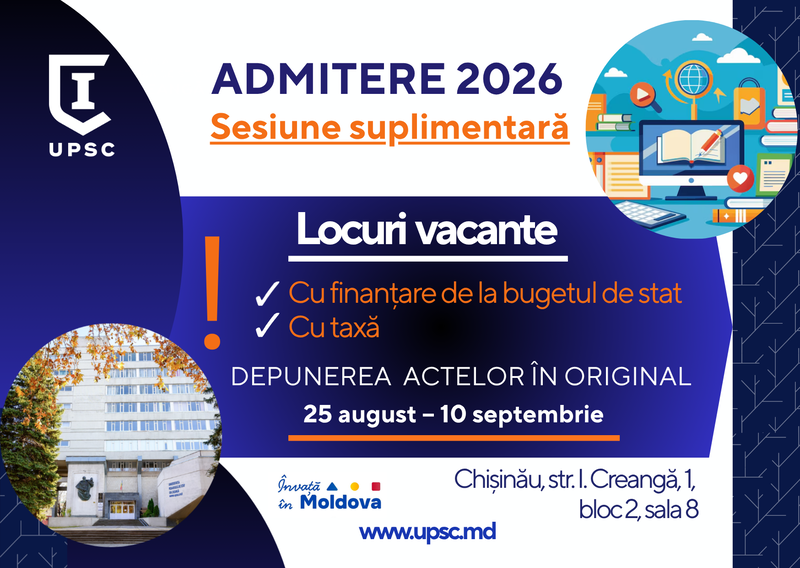 UPSC

ADMITERE 2026
Sesiune suplimentară

Locuri vacante

!
✓ Cu finanțare de la bugetul de stat
✓ Cu taxă

DEPUNEREA ACTELOR ÎN ORIGINAL
25 august – 10 septembrie

Învață în Moldova

Chișinău, str. I. Creangă, 1, bloc 2, sala 8

www.upsc.md